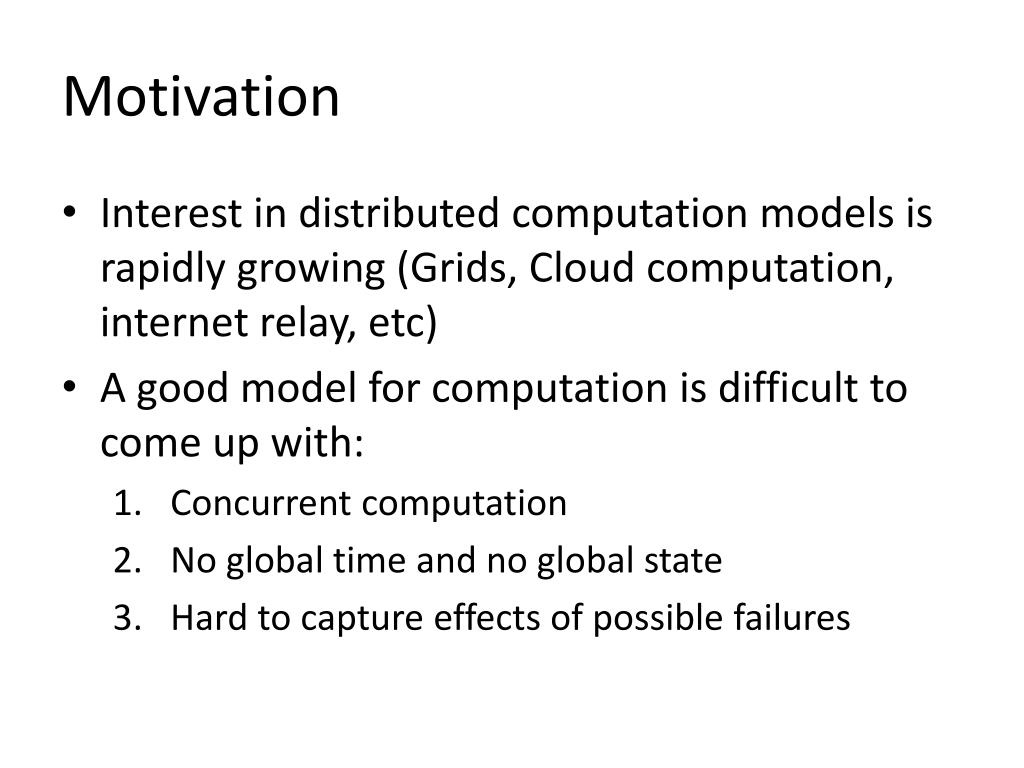 Motivation

• Interest in distributed computation models is rapidly growing (Grids, Cloud computation, internet relay, etc)
• A good model for computation is difficult to come up with:
1. Concurrent computation
2. No global time and no global state
3. Hard to capture effects of possible failures